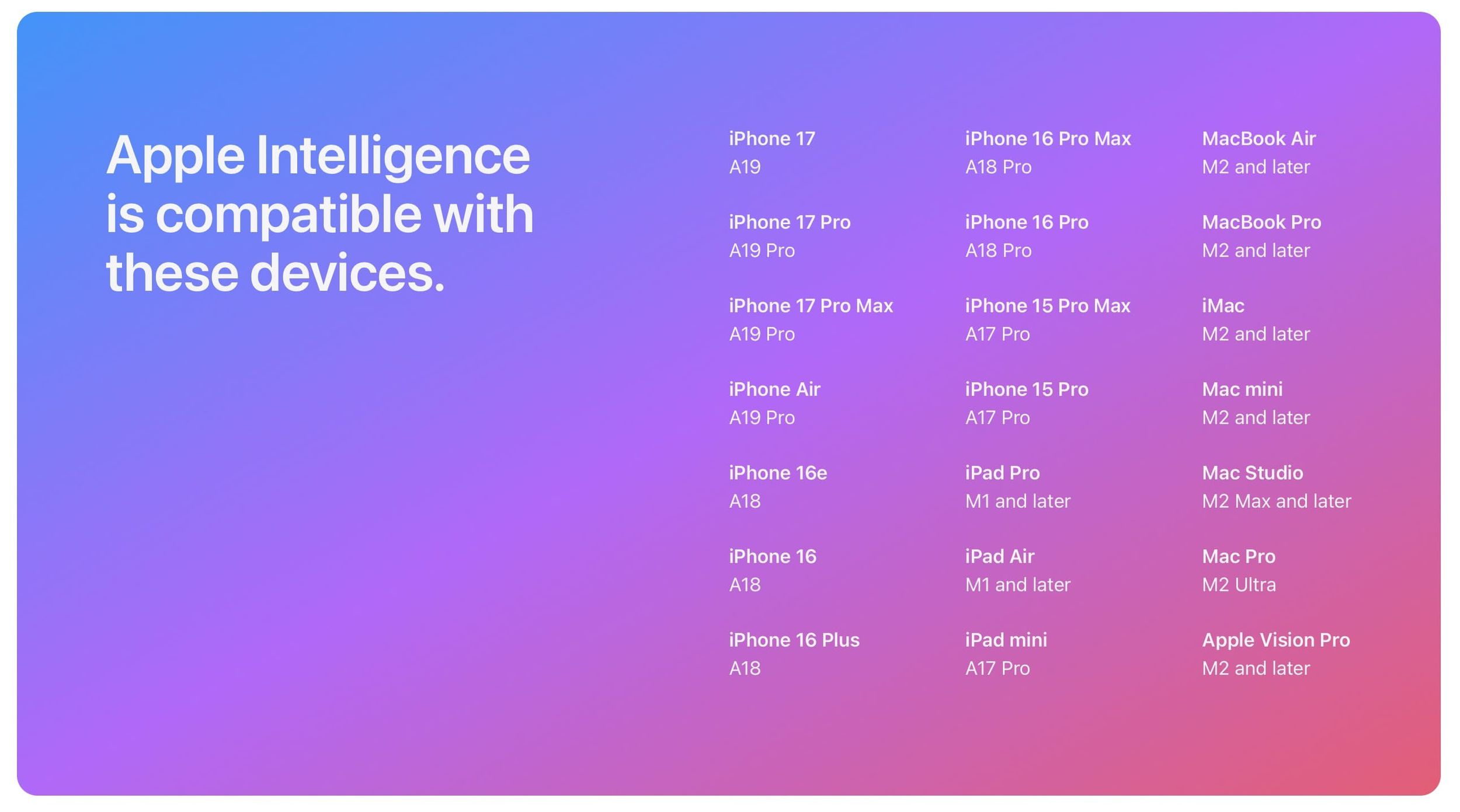 Apple Intelligence is compatible with these devices.

iPhone 17
A19

iPhone 17 Pro
A19 Pro

iPhone 17 Pro Max
A19 Pro

iPhone Air
A19 Pro

iPhone 16e
A18

iPhone 16
A18

iPhone 16 Plus
A18

iPhone 16 Pro Max
A18 Pro

iPhone 16 Pro
A18 Pro

iPhone 15 Pro Max
A17 Pro

iPhone 15 Pro
A17 Pro

iPad Pro
M1 and later

iPad Air
M1 and later

iPad mini
A17 Pro

MacBook Air
M2 and later

MacBook Pro
M2 and later

iMac
M2 and later

Mac mini
M2 and later

Mac Studio
M2 Max and later

Mac Pro
M2 Ultra

Apple Vision Pro
M2 and later